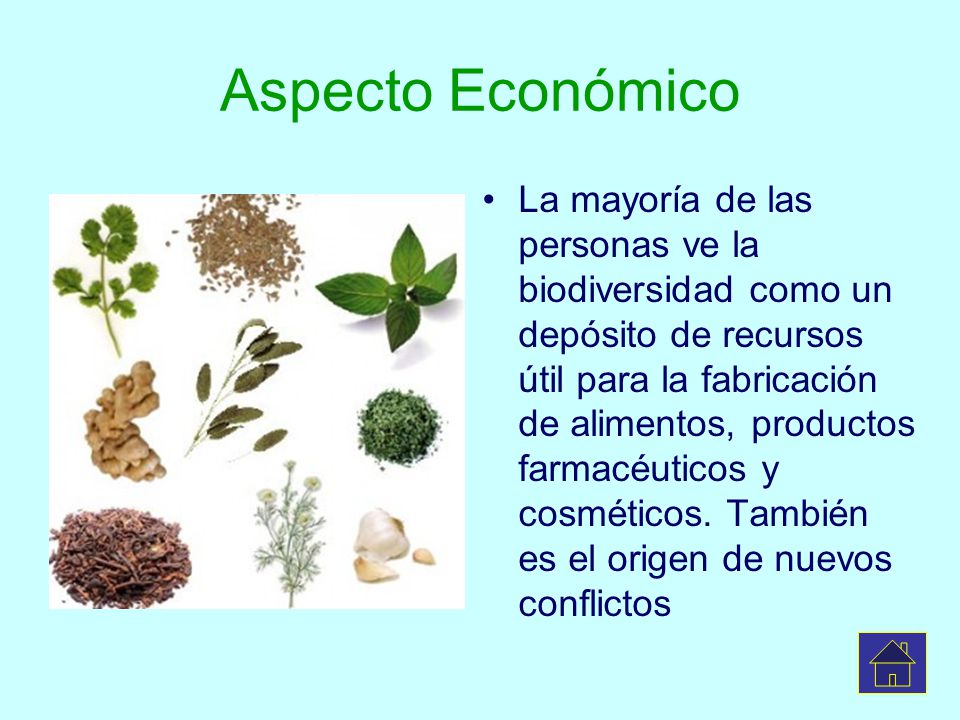 Aspecto Económico

• La mayoría de las personas ve la biodiversidad como un depósito de recursos útil para la fabricación de alimentos, productos farmacéuticos y cosméticos. También es el origen de nuevos conflictos